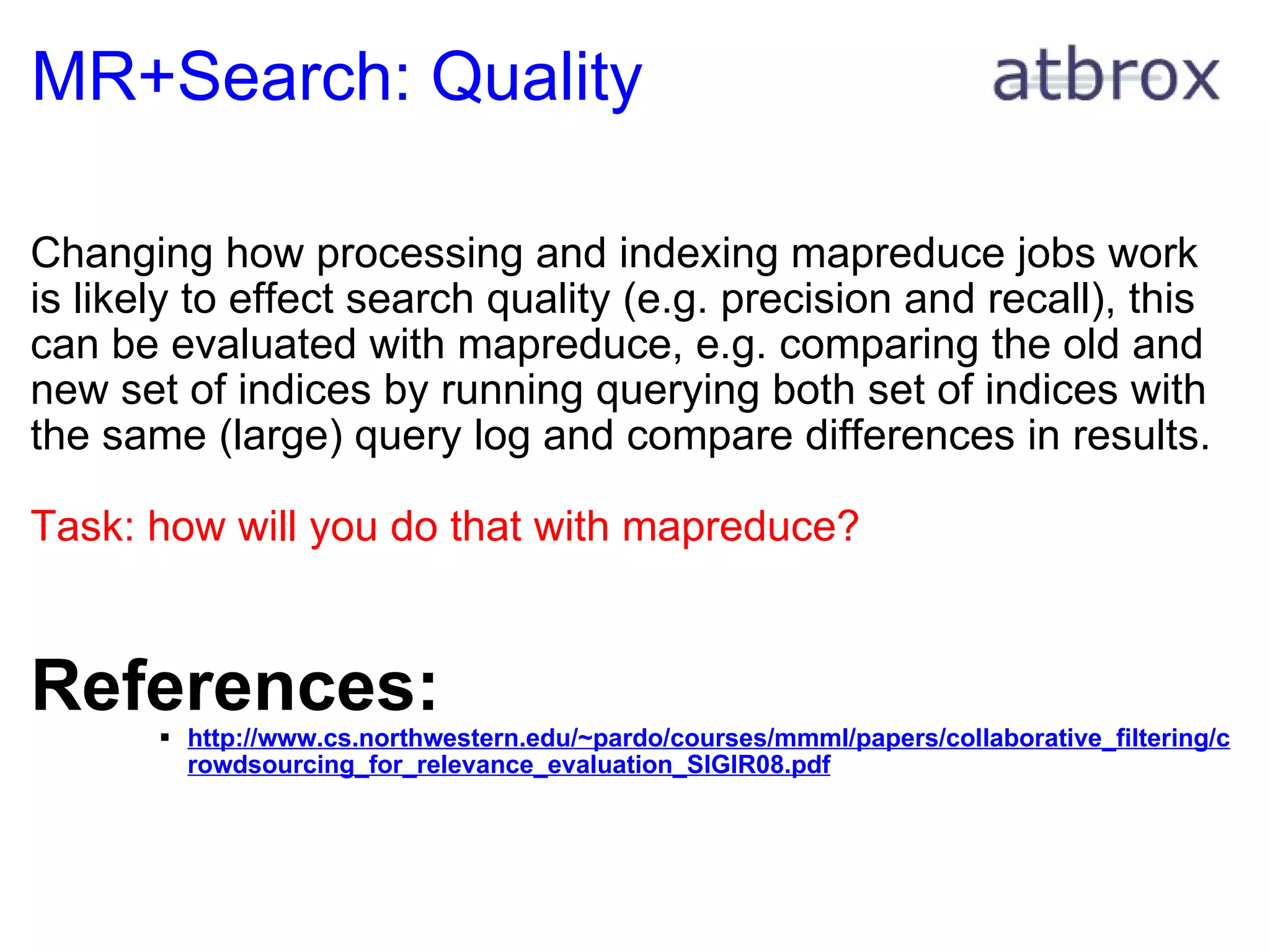 MR+Search: Quality

atbrox

Changing how processing and indexing mapreduce jobs work is likely to effect search quality (e.g. precision and recall), this can be evaluated with mapreduce, e.g. comparing the old and new set of indices by running querying both set of indices with the same (large) query log and compare differences in results.

Task: how will you do that with mapreduce?

References:

▪ http://www.cs.northwestern.edu/~pardo/courses/mmml/papers/collaborative_filtering/crowdsourcing_for_relevance_evaluation_SIGIR08.pdf